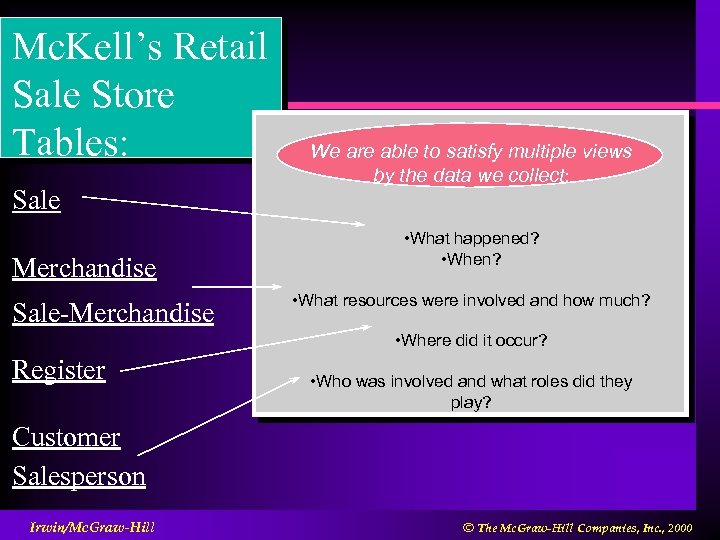 McKell's Retail Sale Store Tables:

Sale

Merchandise

Sale-Merchandise

Register

Customer

Salesperson

We are able to satisfy multiple views by the data we collect:

•What happened?
•When?

•What resources were involved and how much?

•Where did it occur?

•Who was involved and what roles did they play?

Irwin/McGraw-Hill

© The McGraw-Hill Companies, Inc., 2000